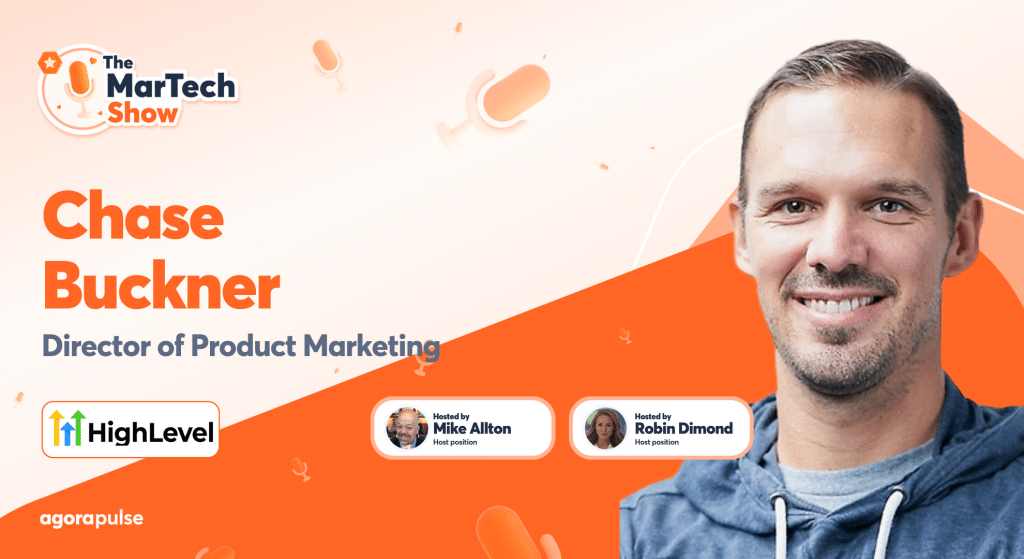 The MarTech Show

Chase Buckner

Director of Product Marketing

HighLevel

Hosted by
Mike Allton
Host position

Hosted by
Robin Dimond
Host position

agorapulse